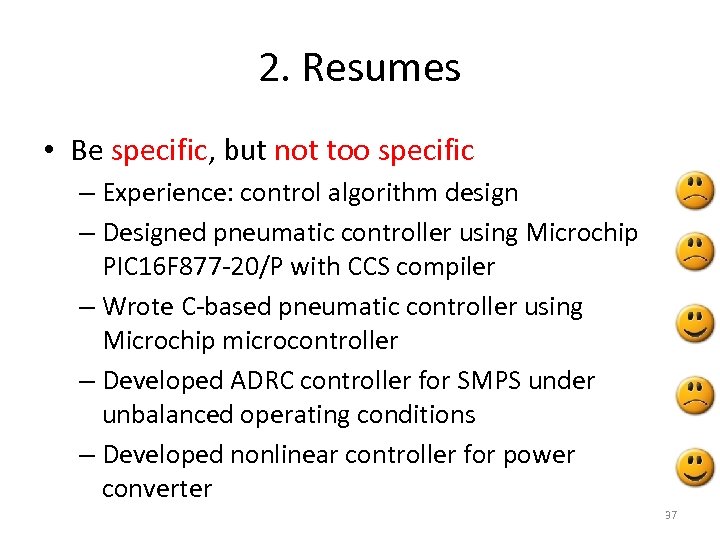 2. Resumes

• Be specific, but not too specific

– Experience: control algorithm design

– Designed pneumatic controller using Microchip PIC16F877-20/P with CCS compiler

– Wrote C-based pneumatic controller using Microchip microcontroller

– Developed ADRC controller for SMPS under unbalanced operating conditions

– Developed nonlinear controller for power converter

37